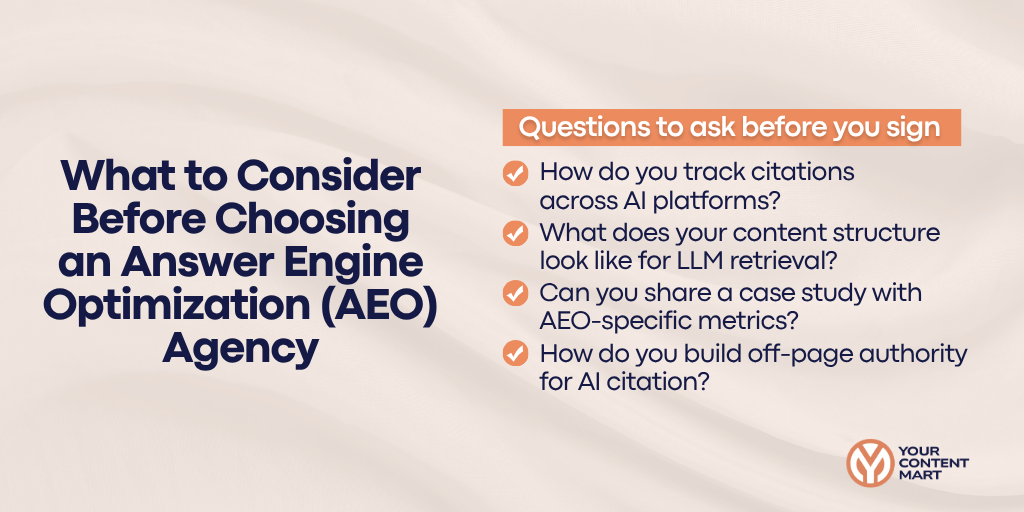 What to Consider Before Choosing an Answer Engine Optimization (AEO) Agency

Questions to ask before you sign

How do you track citations across AI platforms?

What does your content structure look like for LLM retrieval?

Can you share a case study with AEO-specific metrics?

How do you build off-page authority for AI citation?

YOUR CONTENT MART